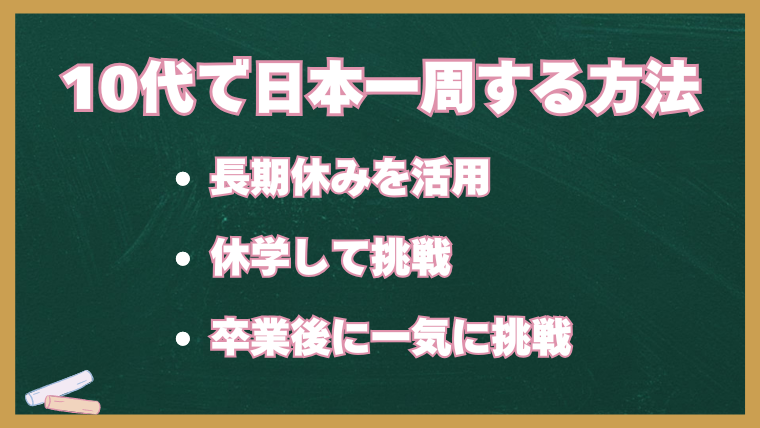 10代で日本一周する方法

• 長期休みを活用

• 休学して挑戦

• 卒業後に一気に挑戦